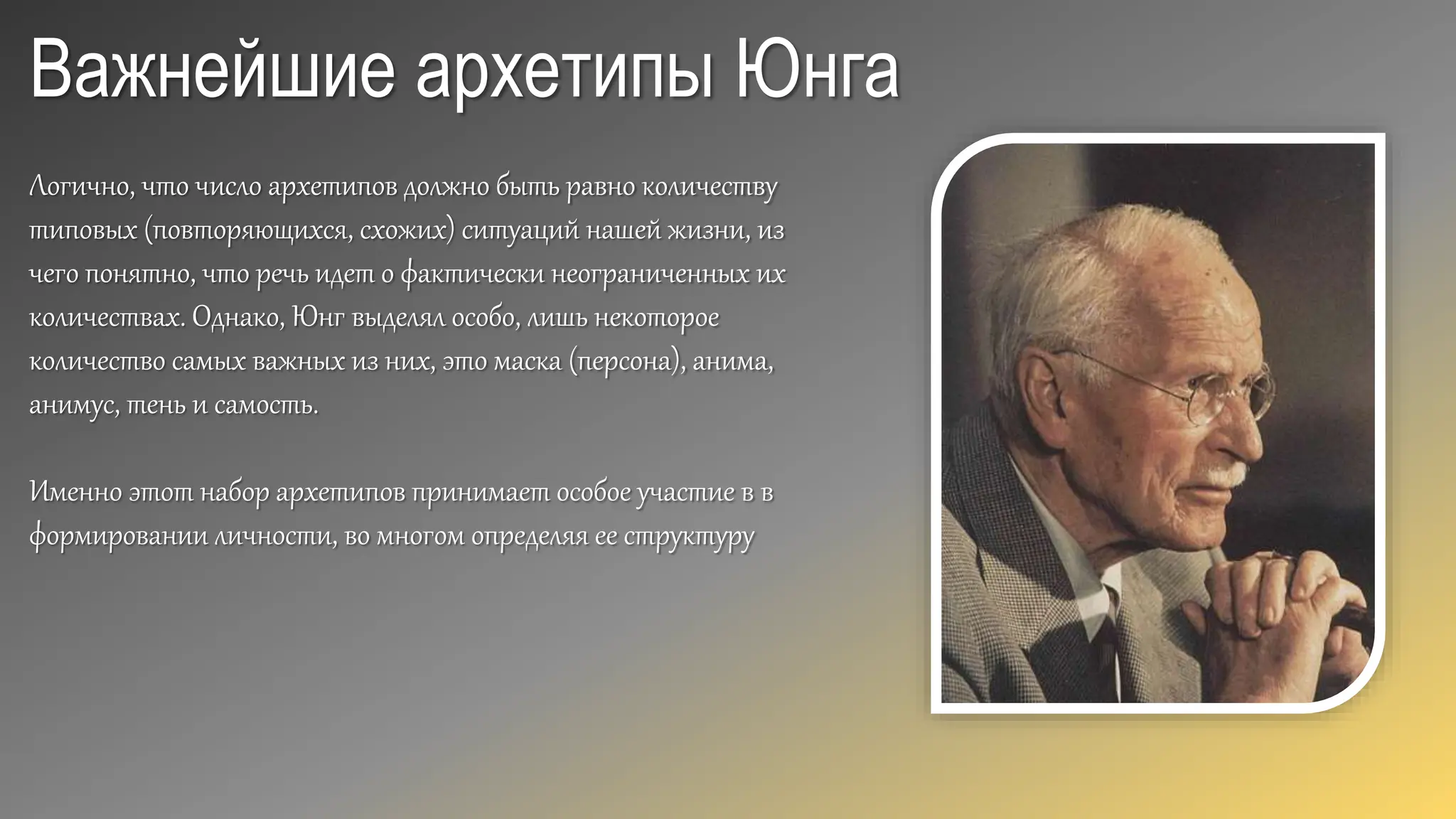 Важнейшие архетипы Юнга

Логично, что число архетипов должно быть равно количеству типовых (повторяющихся, схожих) ситуаций нашей жизни, из чего понятно, что речь идет о фактически неограниченных их количествах. Однако, Юнг выделял особо, лишь некоторое количество самых важных из них, это маска (персона), анима, анимус, тень и самость.

Именно этот набор архетипов принимает особое участие в в формировании личности, во многом определяя ее структуру